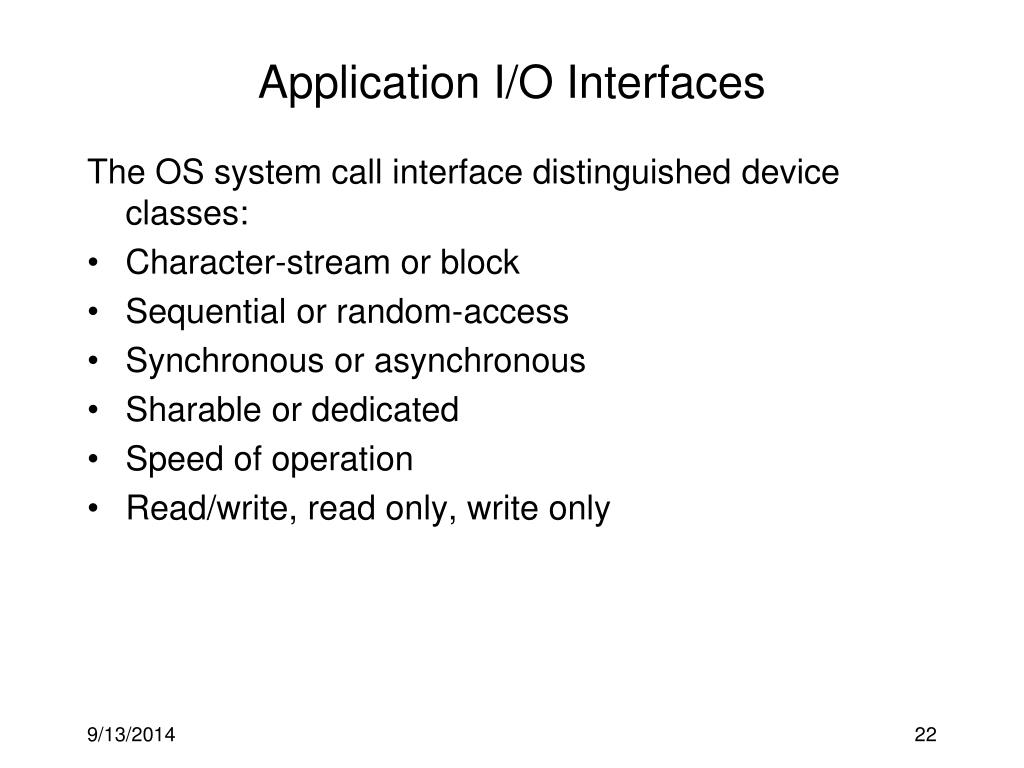 Application I/O Interfaces

The OS system call interface distinguished device classes:
• Character-stream or block
• Sequential or random-access
• Synchronous or asynchronous
• Sharable or dedicated
• Speed of operation
• Read/write, read only, write only

9/13/2014

22